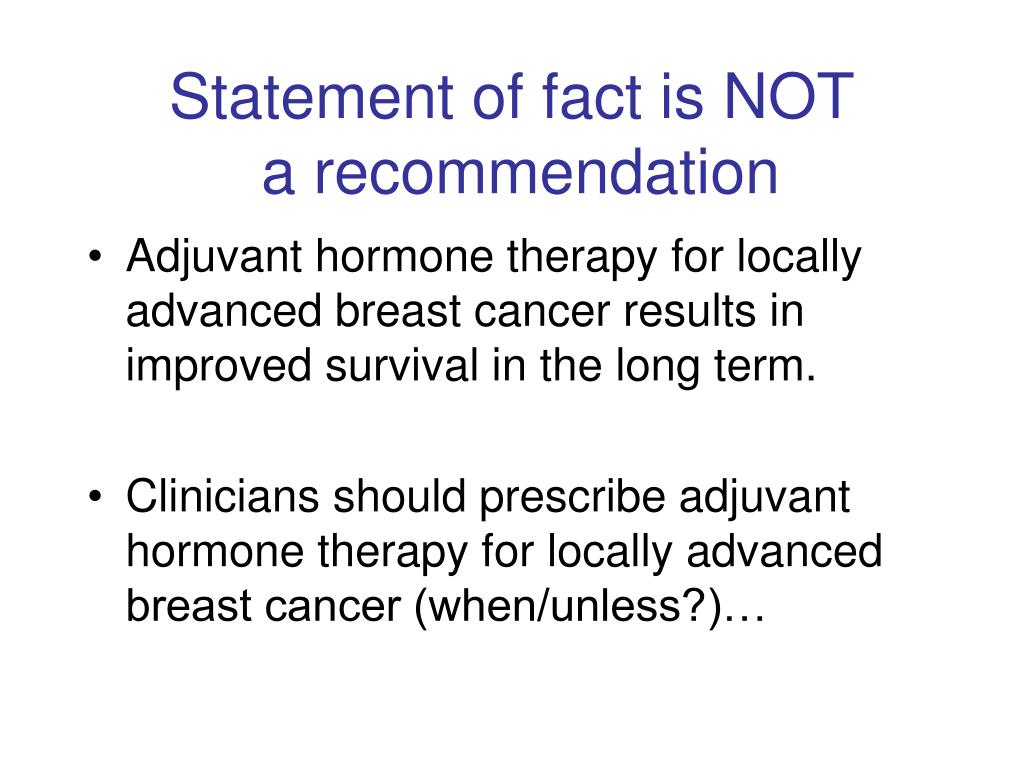 Statement of fact is NOT a recommendation

• Adjuvant hormone therapy for locally advanced breast cancer results in improved survival in the long term.

• Clinicians should prescribe adjuvant hormone therapy for locally advanced breast cancer (when/unless?)…